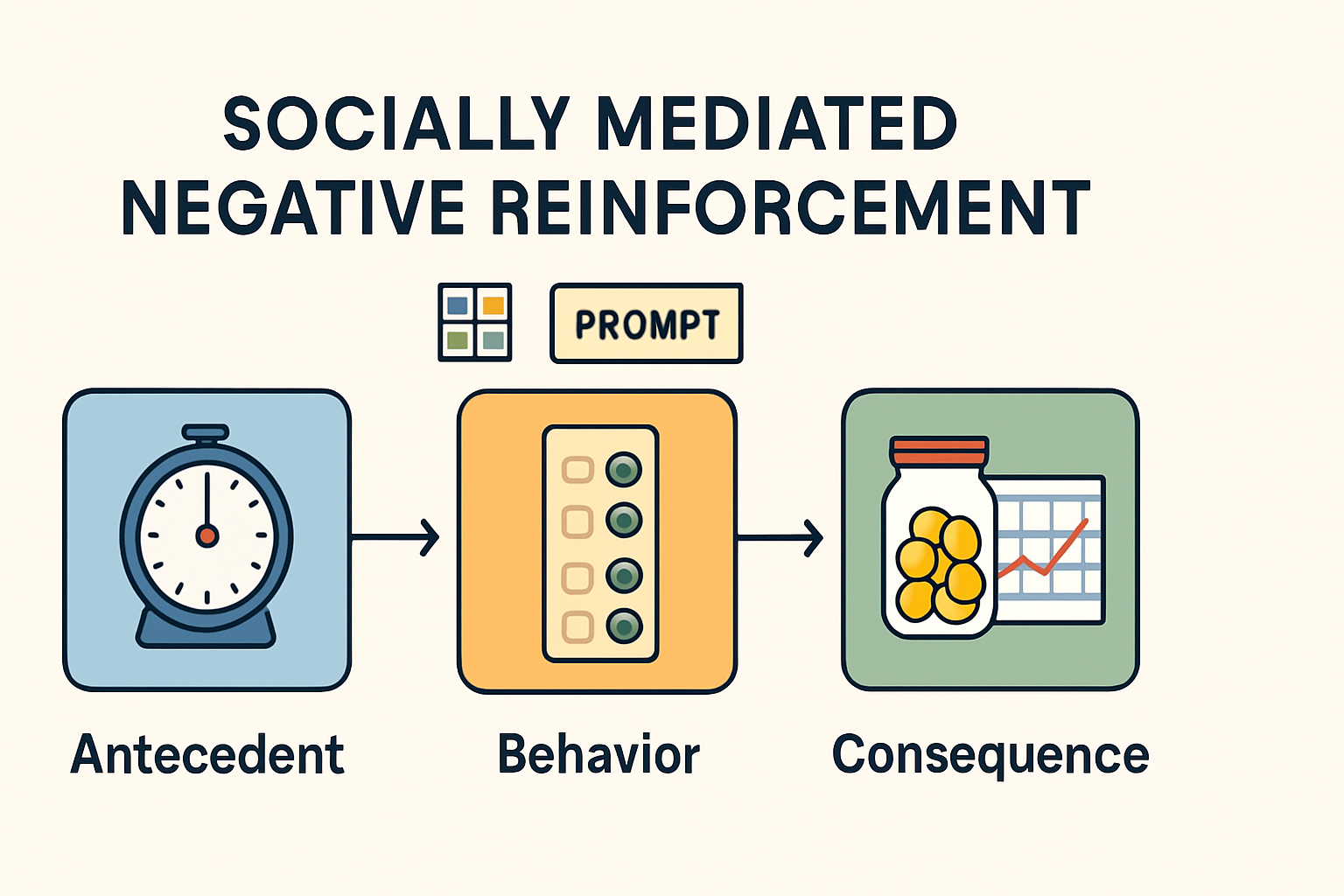 SOCIALLY MEDIATED NEGATIVE REINFORCEMENT

PROMPT

Antecedent

Behavior

Consequence